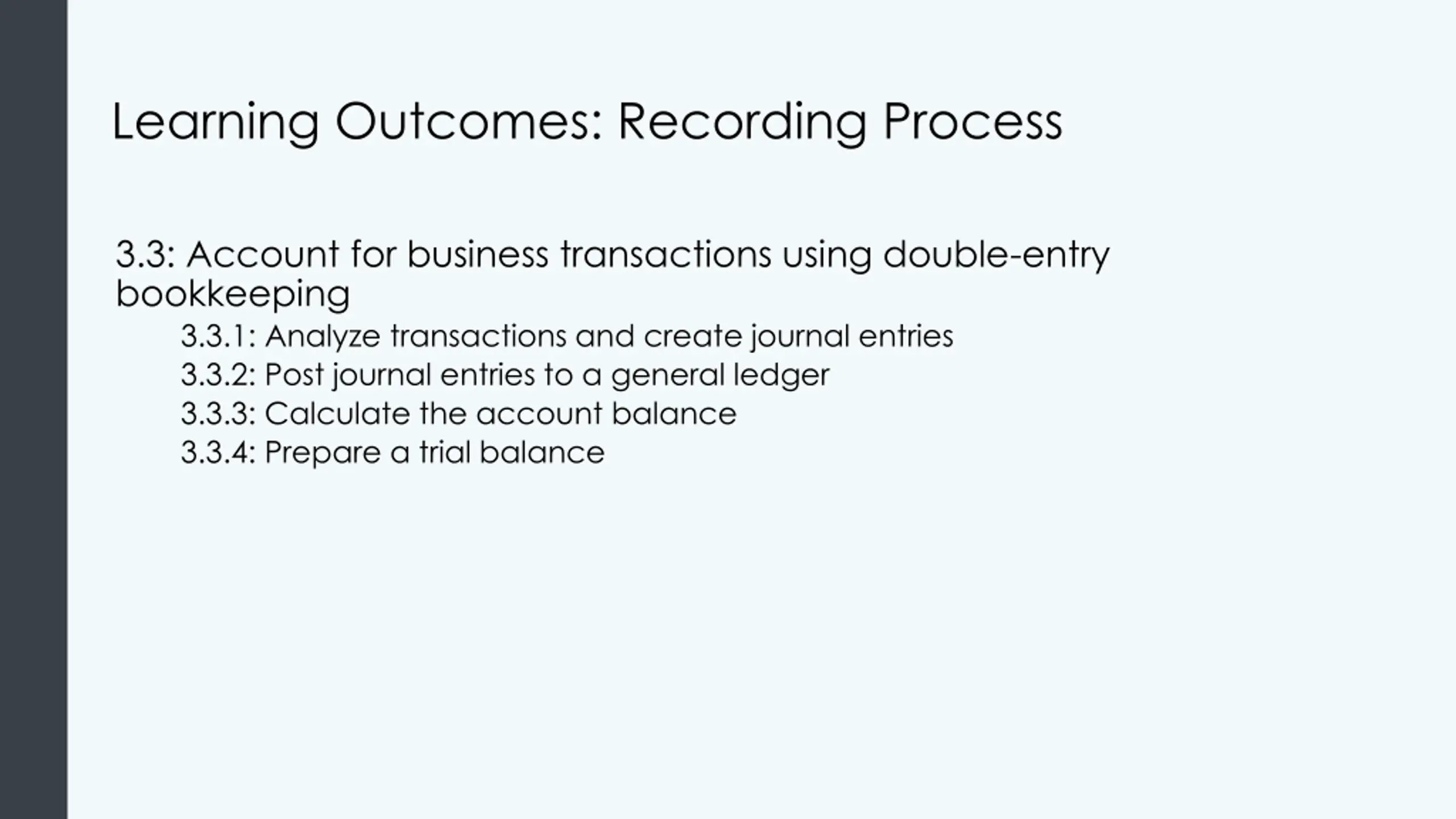 Learning Outcomes: Recording Process

3.3: Account for business transactions using double-entry bookkeeping

3.3.1: Analyze transactions and create journal entries
3.3.2: Post journal entries to a general ledger
3.3.3: Calculate the account balance
3.3.4: Prepare a trial balance